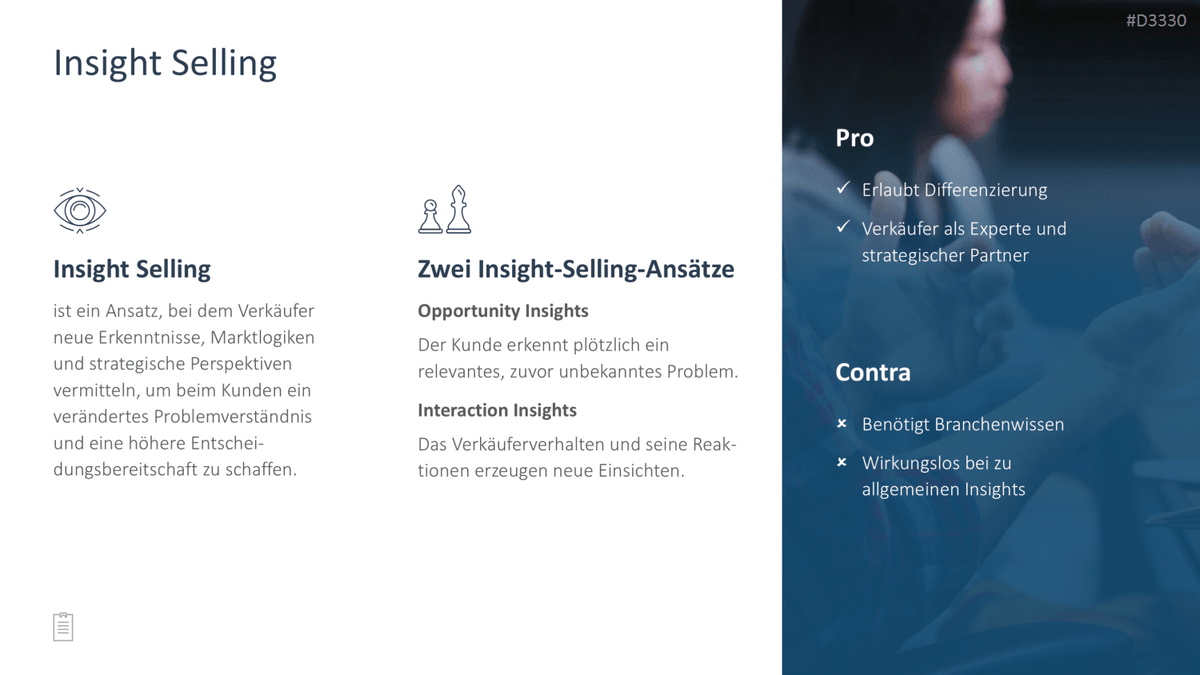 #D3330

Insight Selling

Insight Selling

ist ein Ansatz, bei dem Verkäufer neue Erkenntnisse, Marktlogiken und strategische Perspektiven vermitteln, um beim Kunden ein verändertes Problemverständnis und eine höhere Entscheidungsbereitschaft zu schaffen.

Zwei Insight-Selling-Ansätze

Opportunity Insights

Der Kunde erkennt plötzlich ein relevantes, zuvor unbekanntes Problem.

Interaction Insights

Das Verkäuferverhalten und seine Reaktionen erzeugen neue Einsichten.

Pro

✓ Erlaubt Differenzierung

✓ Verkäufer als Experte und strategischer Partner

Contra

× Benötigt Branchenwissen

× Wirkungslos bei zu allgemeinen Insights